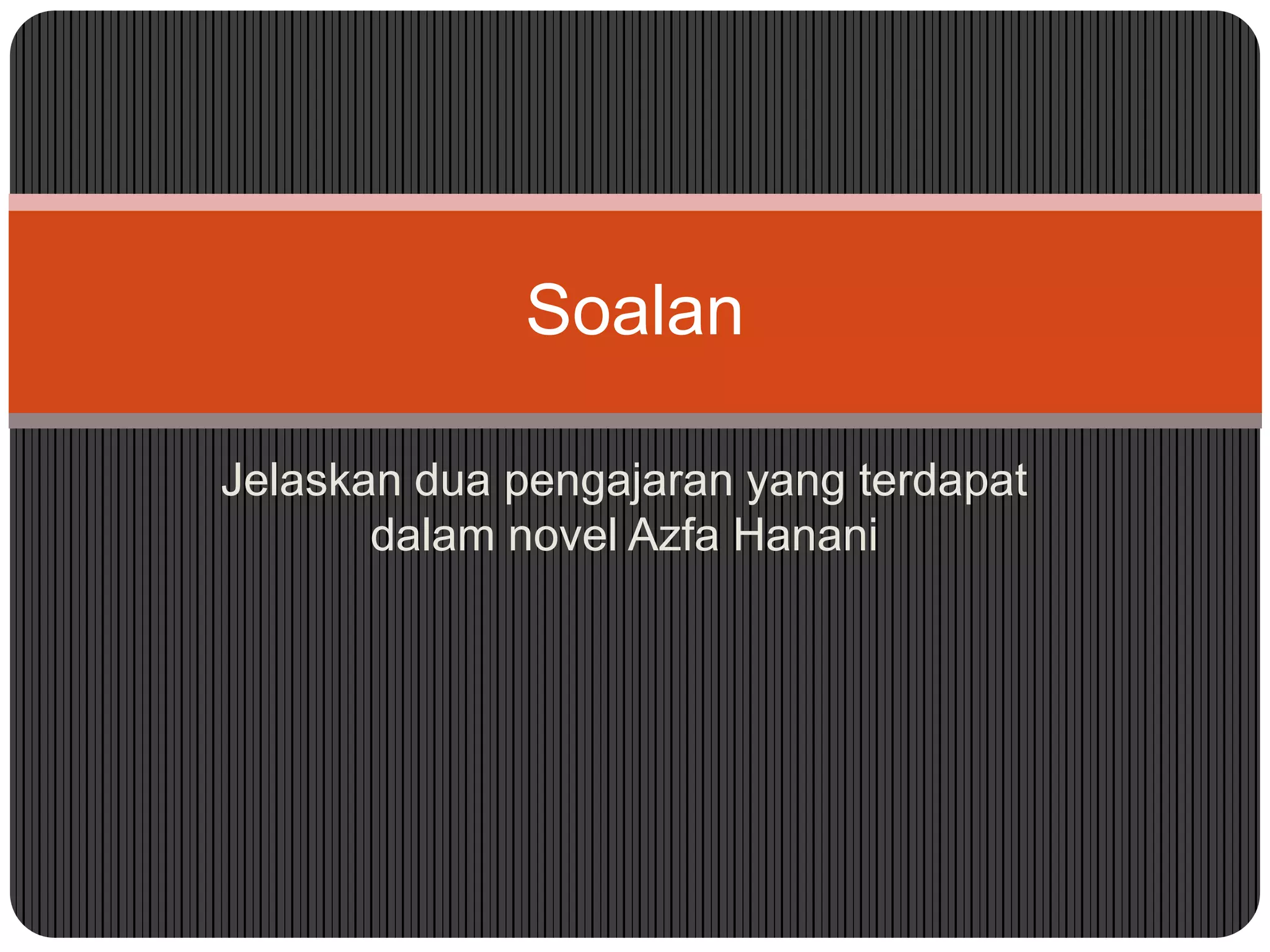 Soalan

Jelaskan dua pengajaran yang terdapat dalam novel Azfa Hanani